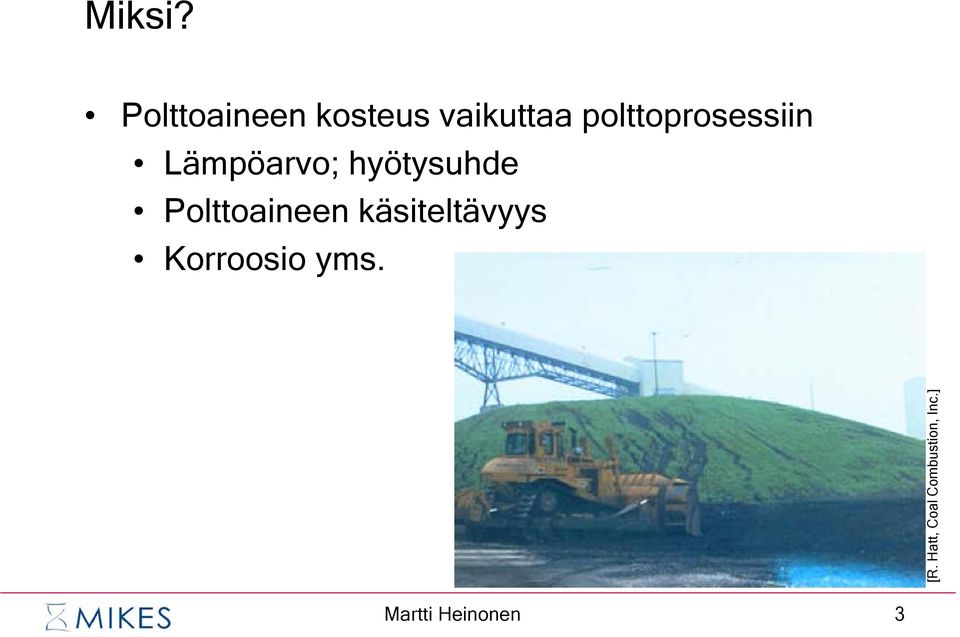 Miksi?

• Polttoaineen kosteus vaikuttaa polttoprosessiin
  • Lämpöarvo; hyötysuhde
  • Polttoaineen käsiteltävyys
  • Korroosio yms.

[R. Hatt, Coal Combustion, Inc.]

MIKES

Martti Heinonen

3